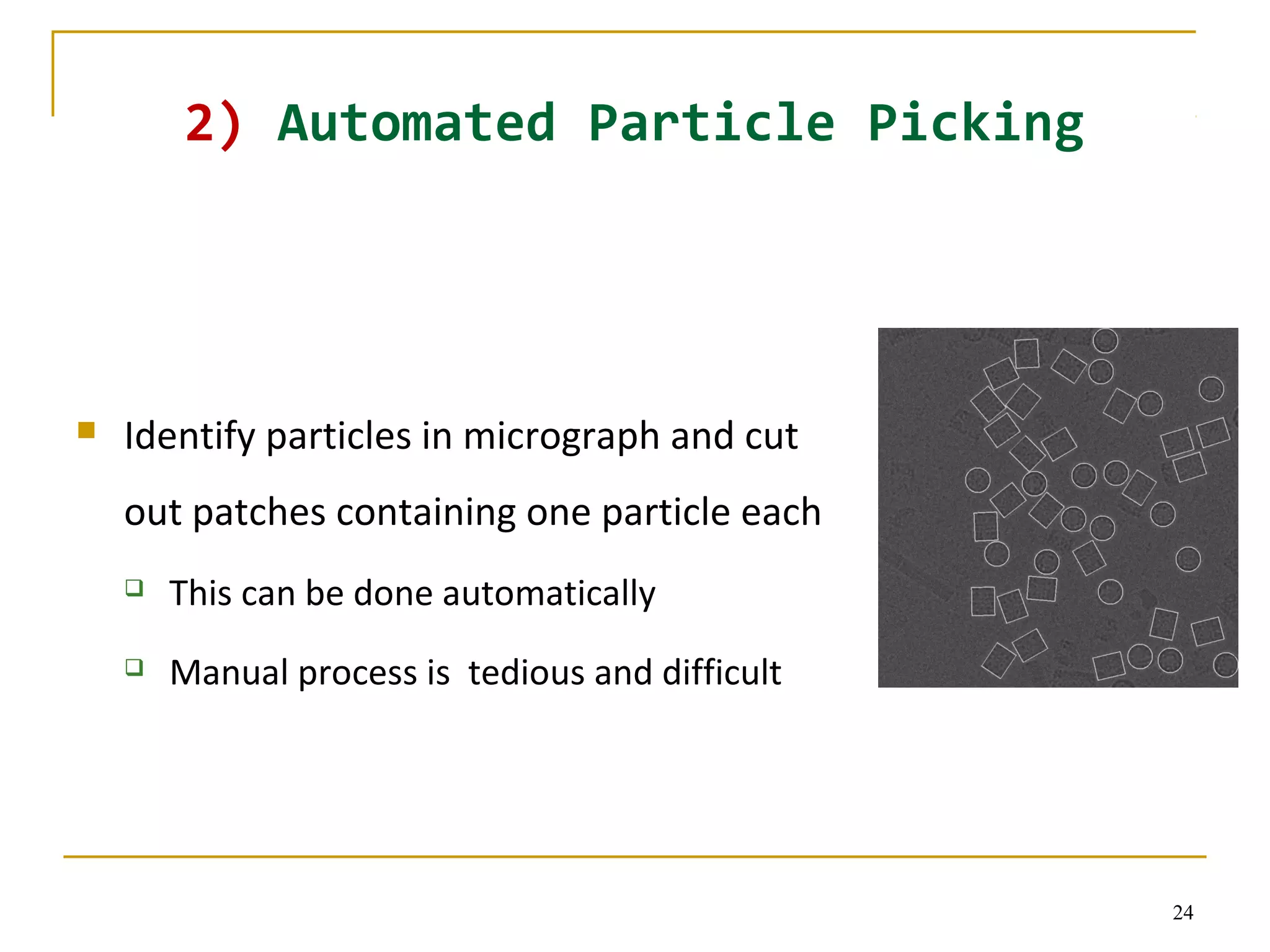 2) Automated Particle Picking

Identify particles in micrograph and cut out patches containing one particle each

This can be done automatically

Manual process is  tedious and difficult

24